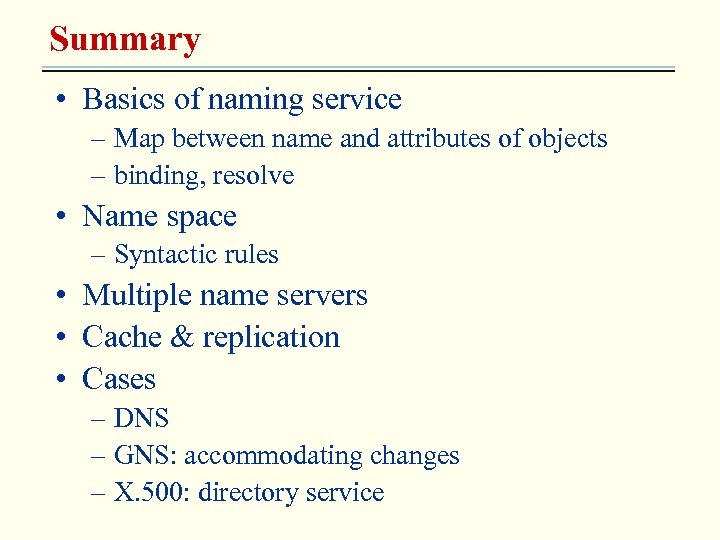 Summary

• Basics of naming service
 – Map between name and attributes of objects
 – binding, resolve
• Name space
 – Syntactic rules
• Multiple name servers
• Cache & replication
• Cases
 – DNS
 – GNS: accommodating changes
 – X.500: directory service